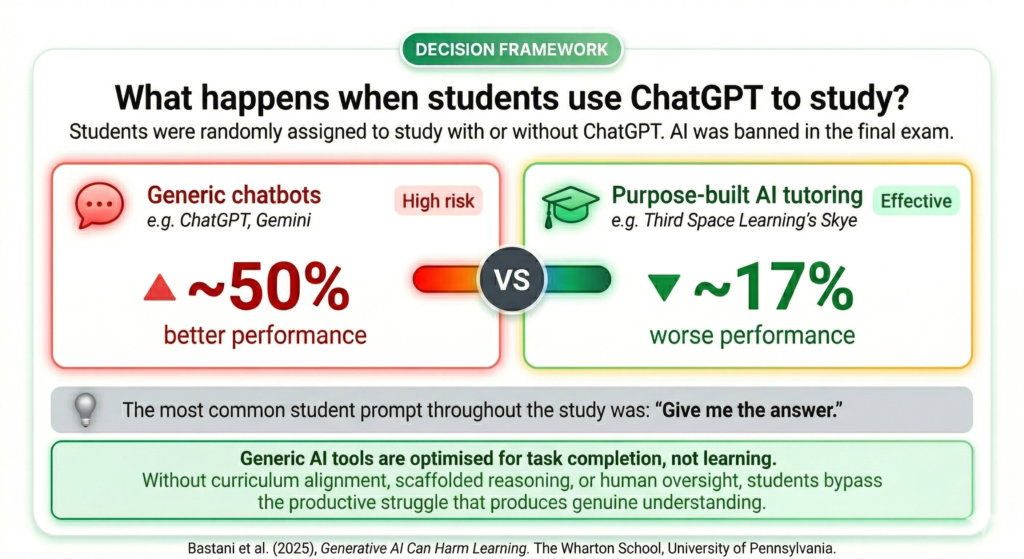 DECISION FRAMEWORK

What happens when students use ChatGPT to study?

Students were randomly assigned to study with or without ChatGPT. AI was banned in the final exam.

Generic chatbots
e.g. ChatGPT, Gemini

High risk

~50%
better performance

VS

Purpose-built AI tutoring
e.g. Third Space Learning's Skye

Effective

~17%
worse performance

The most common student prompt throughout the study was: "Give me the answer."

Generic AI tools are optimised for task completion, not learning.
Without curriculum alignment, scaffolded reasoning, or human oversight, students bypass the productive struggle that produces genuine understanding.

Bastani et al. (2025), Generative AI Can Harm Learning. The Wharton School, University of Pennsylvania.